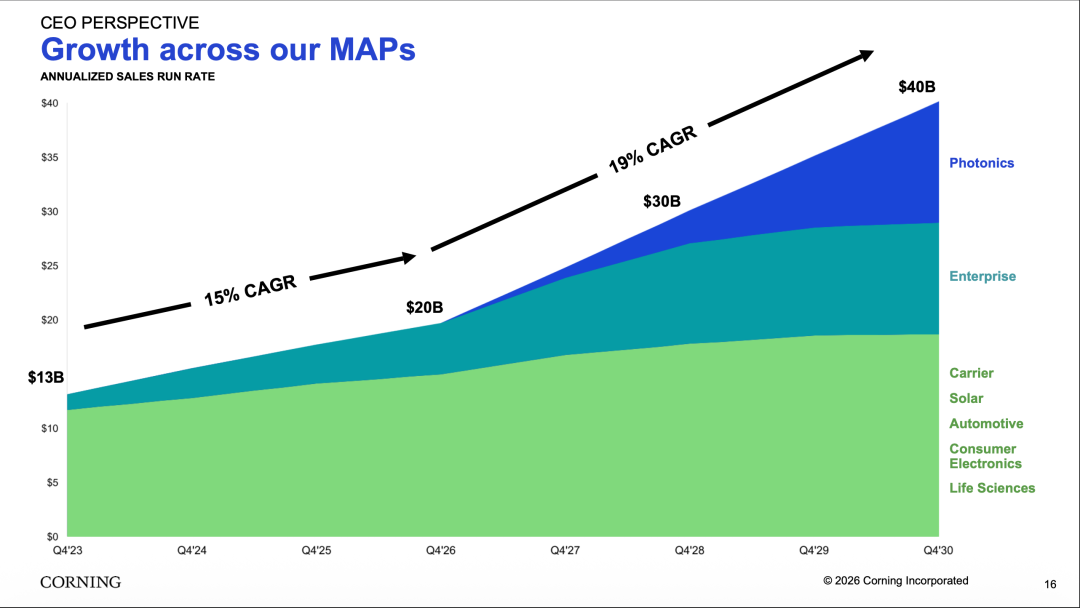 CEO PERSPECTIVE
Growth across our MAPs
ANNUALIZED SALES RUN RATE

$40
$35
$30
$25
$20
$15
$10
$5
$0

15% CAGR
19% CAGR
$13B
$20B
$30B
$40B

Photonics
Enterprise
Carrier
Solar
Automotive
Consumer Electronics
Life Sciences

Q4'23 Q4'24 Q4'25 Q4'26 Q4'27 Q4'28 Q4'29 Q4'30

CORNING
© 2026 Corning Incorporated
16